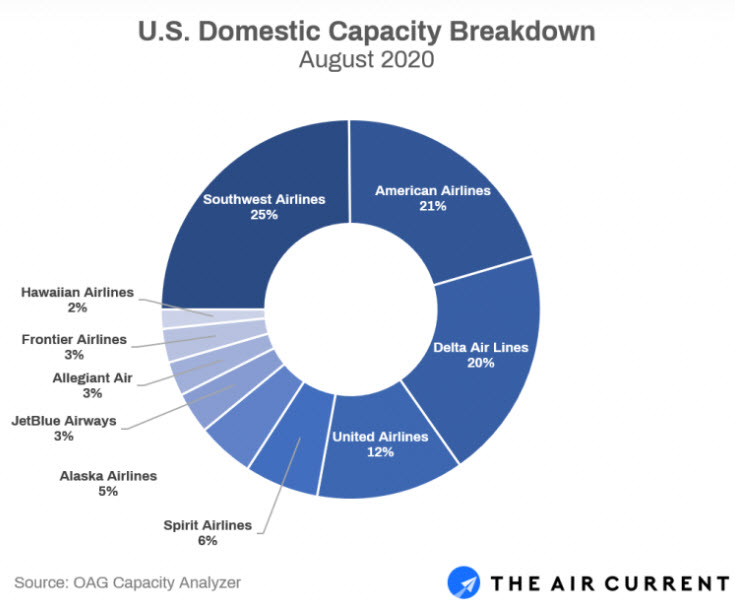 U.S. Domestic Capacity Breakdown
August 2020

Southwest Airlines
25%

American Airlines
21%

Delta Air Lines
20%

United Airlines
12%

Spirit Airlines
6%

Alaska Airlines
5%

JetBlue Airways
3%

Allegiant Air
3%

Frontier Airlines
3%

Hawaiian Airlines
2%

Source: OAG Capacity Analyzer

THE AIR CURRENT